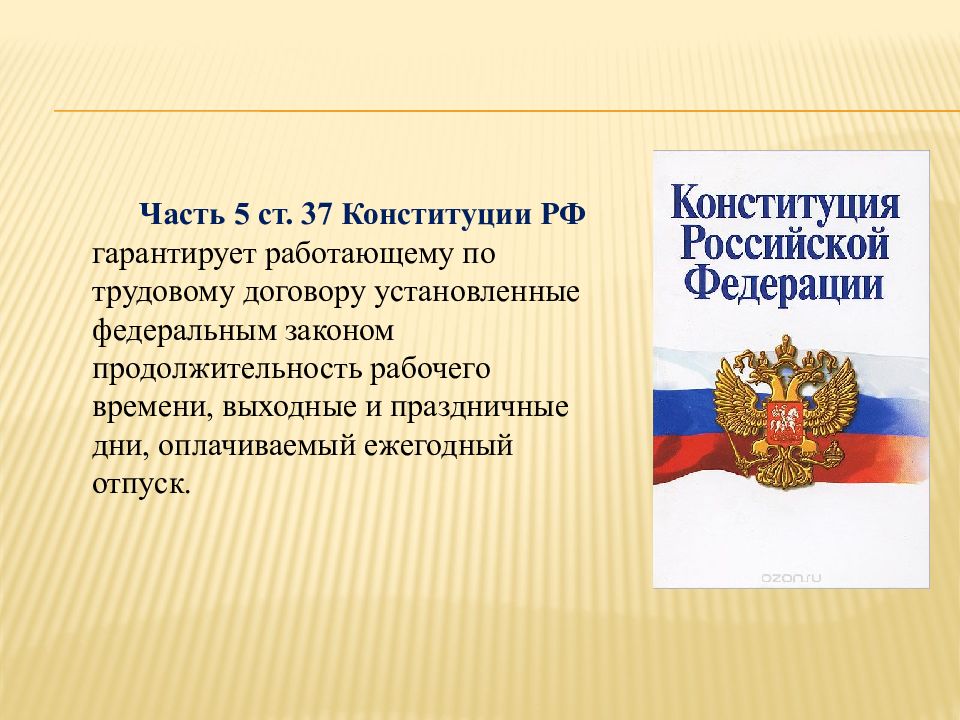 Часть 5 ст. 37 Конституции РФ гарантирует работающему по трудовому договору установленные федеральным законом продолжительность рабочего времени, выходные и праздничные дни, оплачиваемый ежегодный отпуск.

Конституция Российской Федерации

ozon.ru